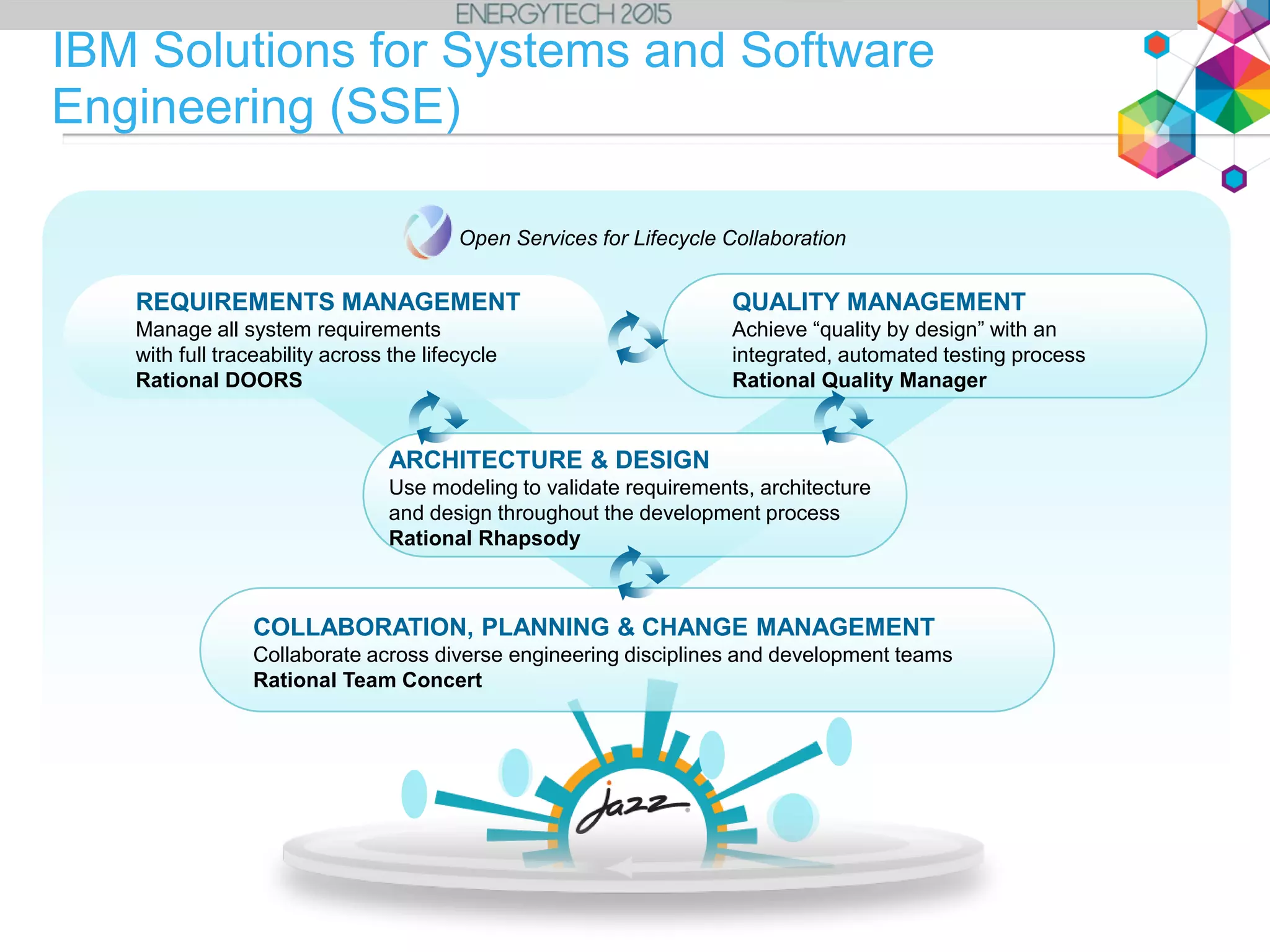 ENERGYTECH 2015

IBM Solutions for Systems and Software Engineering (SSE)

Open Services for Lifecycle Collaboration

REQUIREMENTS MANAGEMENT
Manage all system requirements with full traceability across the lifecycle
Rational DOORS

QUALITY MANAGEMENT
Achieve “quality by design” with an integrated, automated testing process
Rational Quality Manager

ARCHITECTURE & DESIGN
Use modeling to validate requirements, architecture and design throughout the development process
Rational Rhapsody

COLLABORATION, PLANNING & CHANGE MANAGEMENT
Collaborate across diverse engineering disciplines and development teams
Rational Team Concert

Jazz